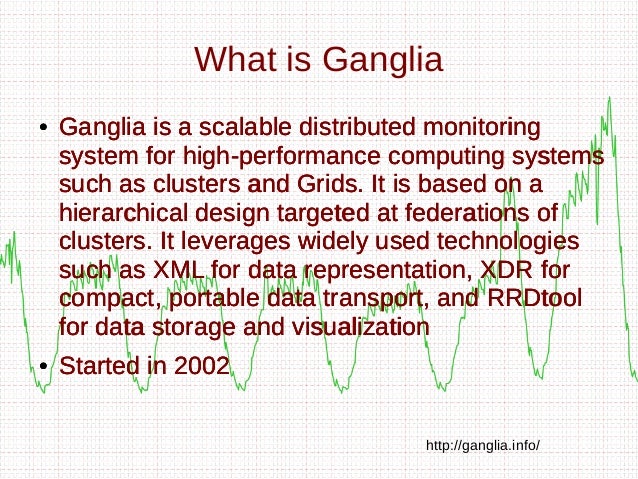 What is Ganglia

• Ganglia is a scalable distributed monitoring system for high-performance computing systems such as clusters and Grids. It is based on a hierarchical design targeted at federations of clusters. It leverages widely used technologies such as XML for data representation, XDR for compact, portable data transport, and RRDtool for data storage and visualization

• Started in 2002

http://ganglia.info/